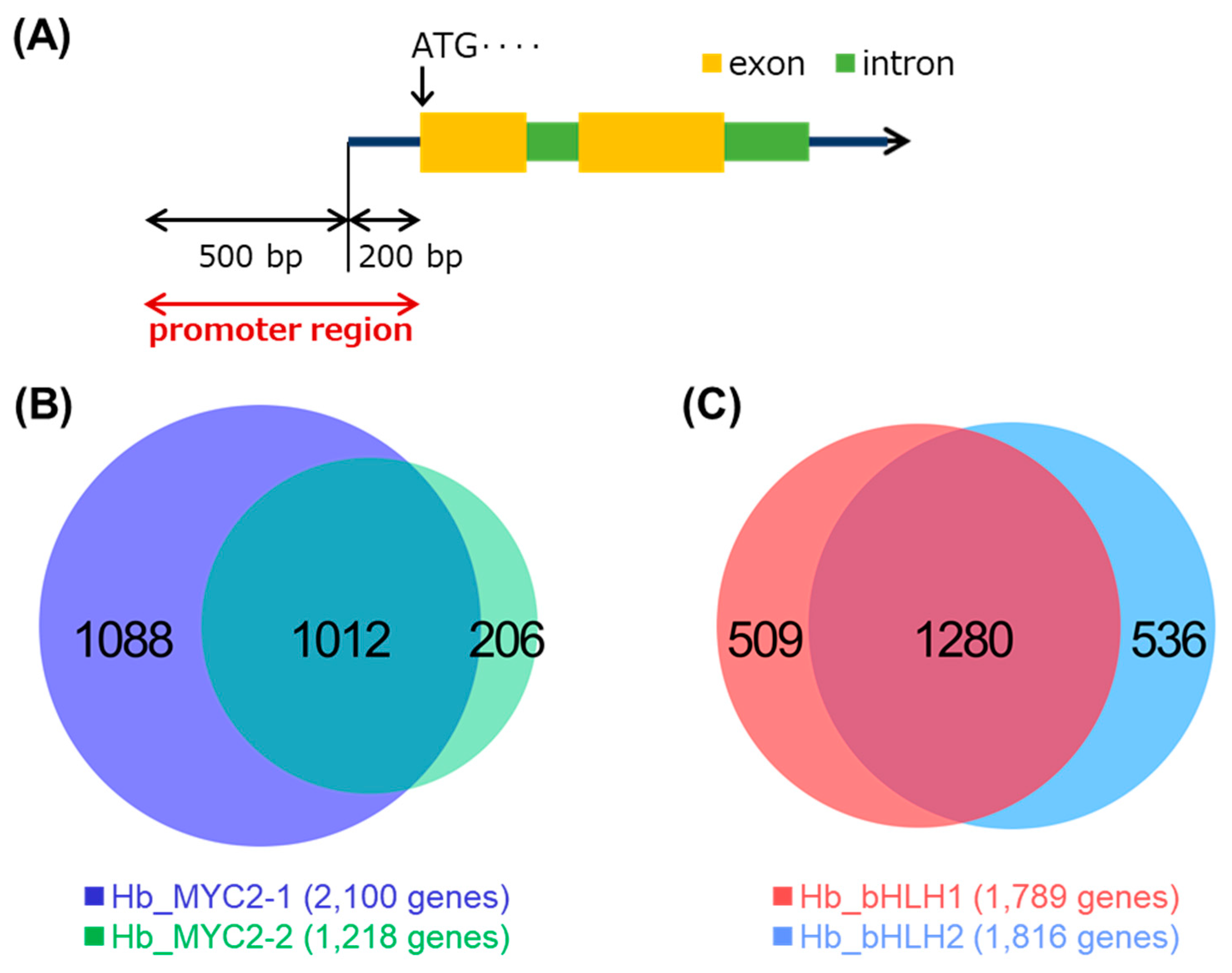 (A)

ATG····

exon intron

500 bp

200 bp

promoter region

(B)

1088

1012

206

Hb_MYC2-1 (2,100 genes)
Hb_MYC2-2 (1,218 genes)

(C)

509

1280

536

Hb_bHLH1 (1,789 genes)
Hb_bHLH2 (1,816 genes)